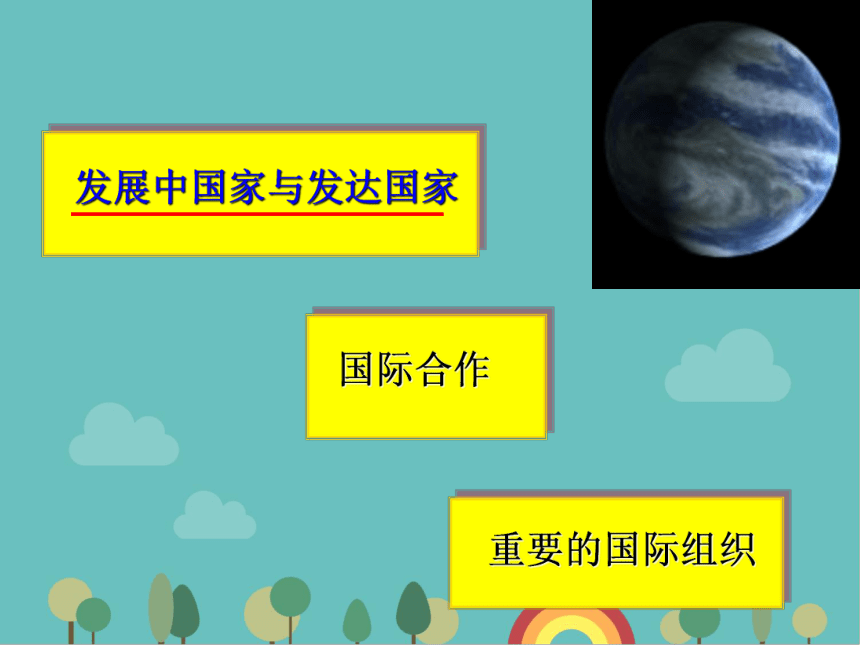 发展中国家与发达国家

国际合作

重要的国际组织